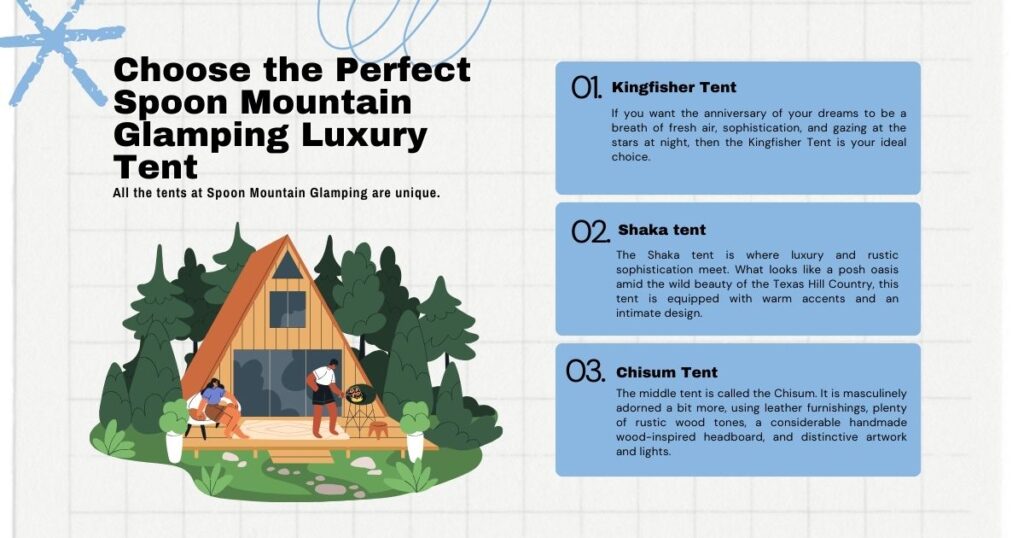 Choose the Perfect Spoon Mountain Glamping Luxury Tent

All the tents at Spoon Mountain Glamping are unique.

01. Kingfisher Tent

If you want the anniversary of your dreams to be a breath of fresh air, sophistication, and gazing at the stars at night, then the Kingfisher Tent is your ideal choice.

02. Shaka tent

The Shaka tent is where luxury and rustic sophistication meet. What looks like a posh oasis amid the wild beauty of the Texas Hill Country, this tent is equipped with warm accents and an intimate design.

03. Chisum Tent

The middle tent is called the Chisum. It is masculinely adorned a bit more, using leather furnishings, plenty of rustic wood tones, a considerable handmade wood-inspired headboard, and distinctive artwork and lights.